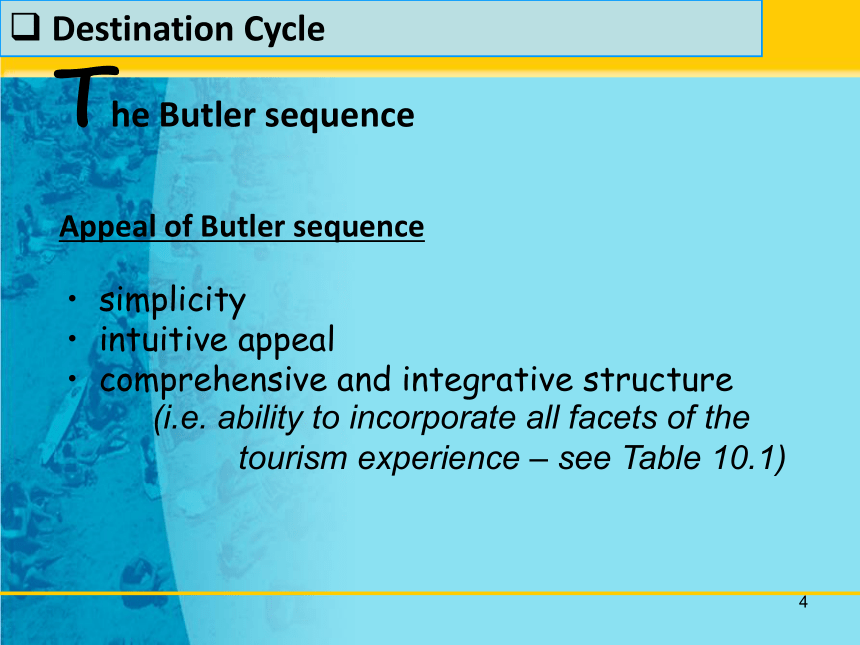 ❑ Destination Cycle

The Butler sequence

Appeal of Butler sequence

• simplicity
• intuitive appeal
• comprehensive and integrative structure
(i.e. ability to incorporate all facets of the tourism experience – see Table 10.1)

4